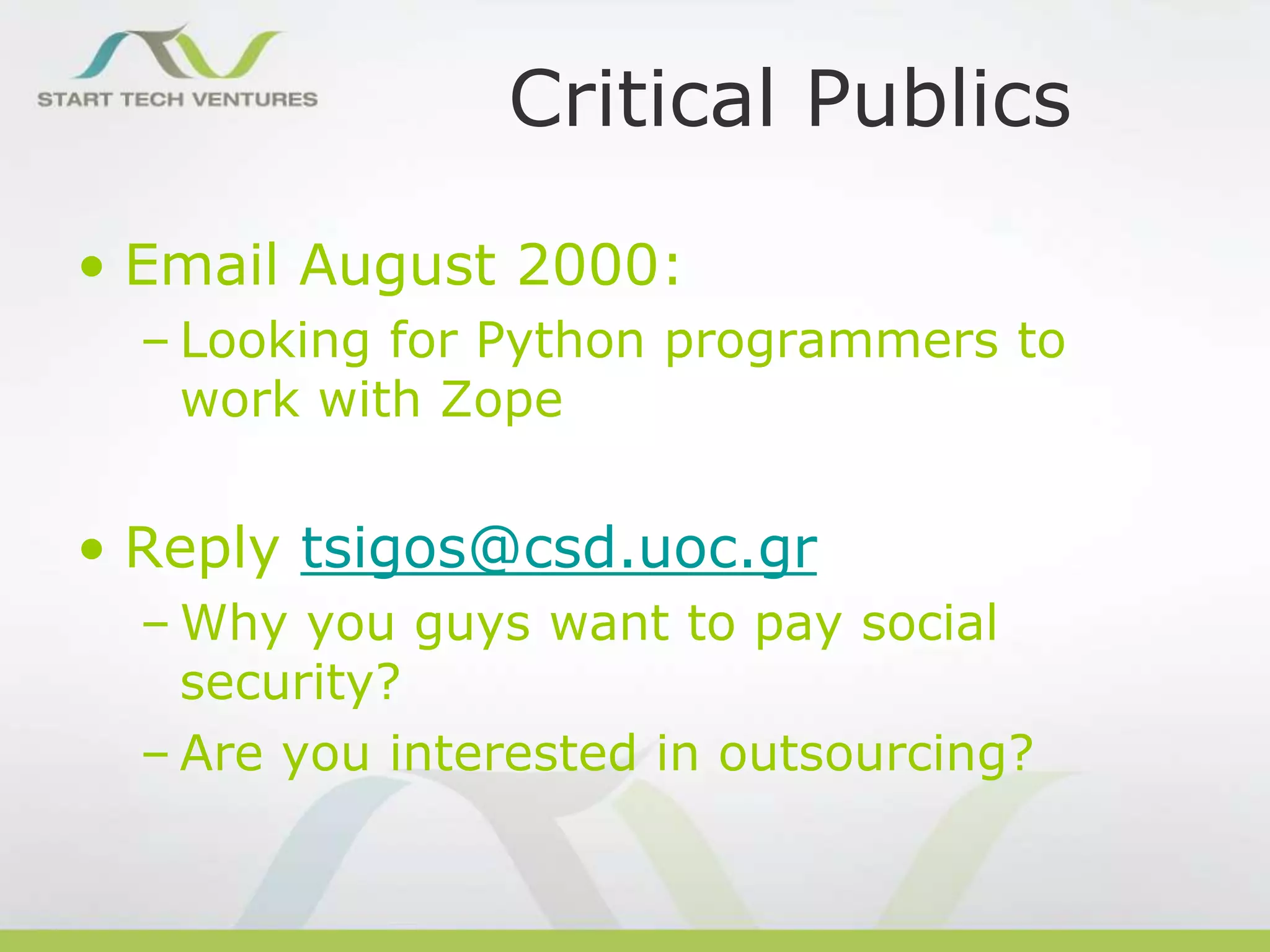 START TECH VENTURES

Critical Publics

• Email August 2000:
– Looking for Python programmers to work with Zope

• Reply tsigos@csd.uoc.gr
– Why you guys want to pay social security?
– Are you interested in outsourcing?